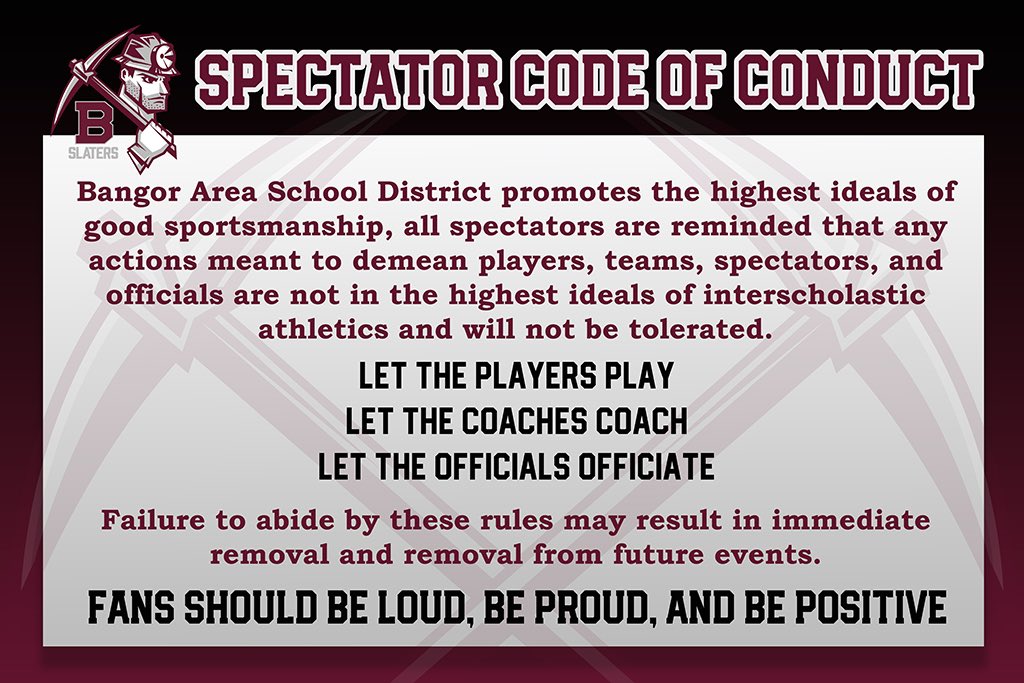 B
SLATERS

SPECTATOR CODE OF CONDUCT

Bangor Area School District promotes the highest ideals of good sportsmanship, all spectators are reminded that any actions meant to demean players, teams, spectators, and officials are not in the highest ideals of interscholastic athletics and will not be tolerated.

LET THE PLAYERS PLAY
LET THE COACHES COACH
LET THE OFFICIALS OFFICIATE

Failure to abide by these rules may result in immediate removal and removal from future events.

FANS SHOULD BE LOUD, BE PROUD, AND BE POSITIVE